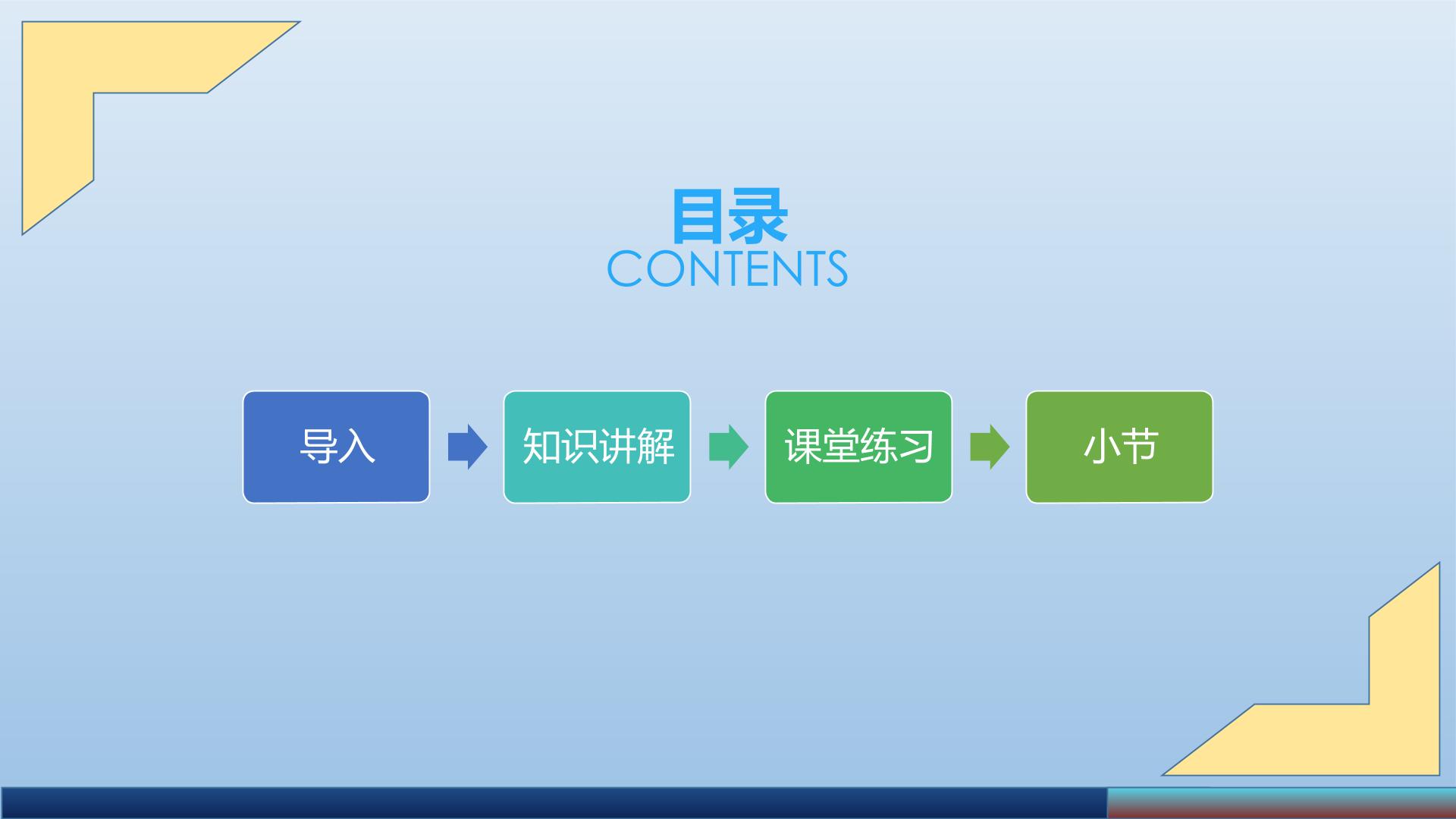 目录
CONTENTS

导入

知识讲解

课堂练习

小节